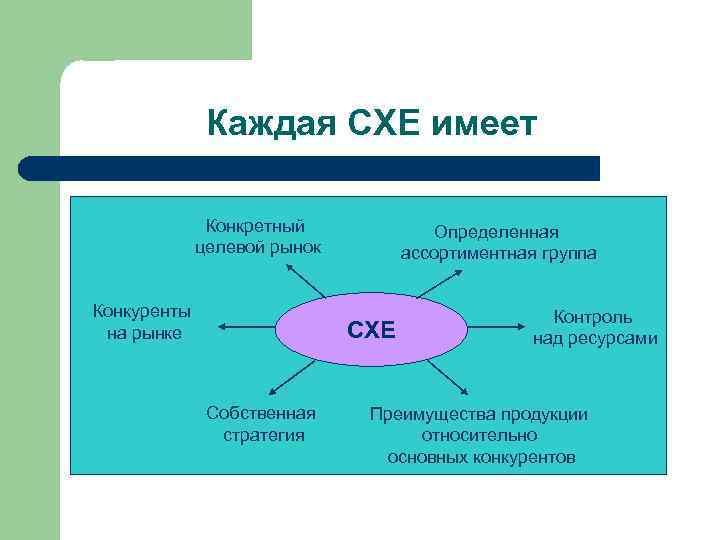 Каждая СХЕ имеет

Конкретный целевой рынок

Определенная ассортиментная группа

Конкуренты на рынке

СХЕ

Контроль над ресурсами

Собственная стратегия

Преимущества продукции относительно основных конкурентов